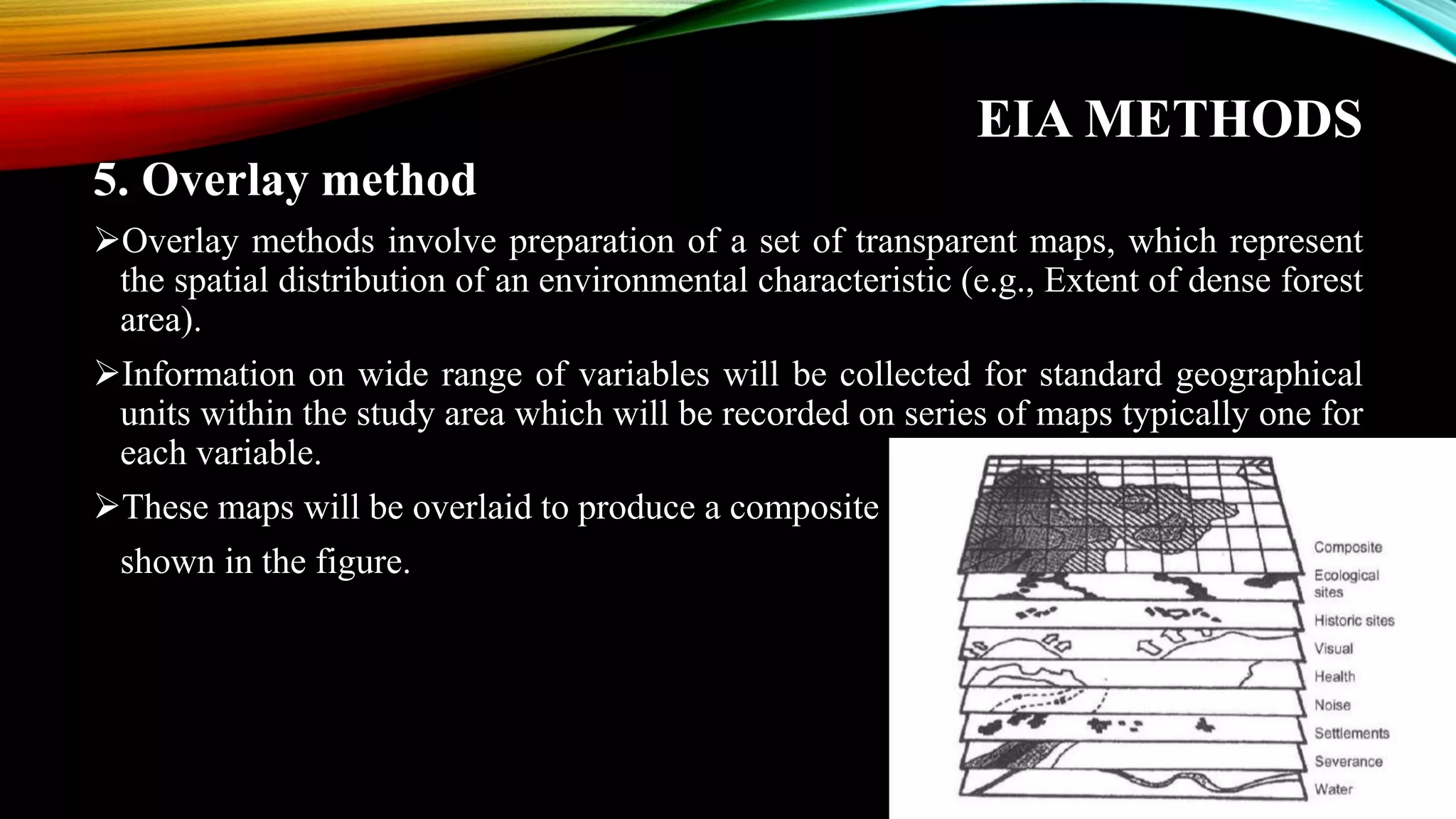 EIA METHODS

5. Overlay method

➢Overlay methods involve preparation of a set of transparent maps, which represent the spatial distribution of an environmental characteristic (e.g., Extent of dense forest area).

➢Information on wide range of variables will be collected for standard geographical units within the study area which will be recorded on series of maps typically one for each variable.

➢These maps will be overlaid to produce a composite

shown in the figure.

Composite
Ecological sites
Historic sites
Visual
Health
Noise
Settlements
Severance
Water